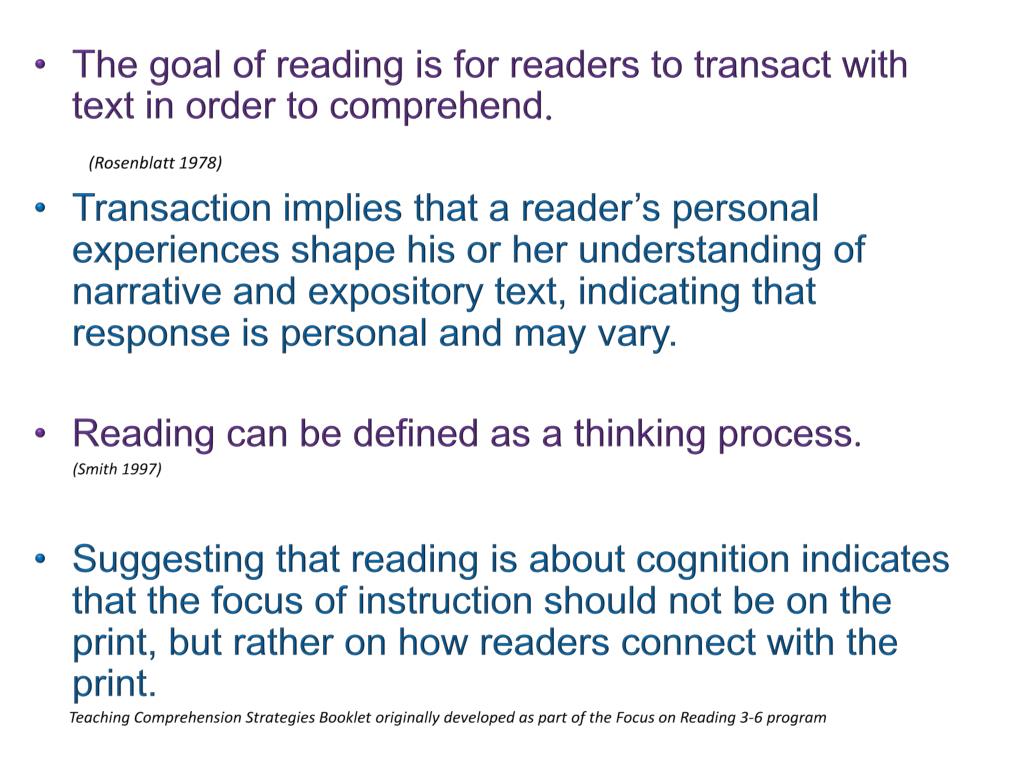 • The goal of reading is for readers to transact with text in order to comprehend.

(Rosenblatt 1978)

• Transaction implies that a reader's personal experiences shape his or her understanding of narrative and expository text, indicating that response is personal and may vary.

• Reading can be defined as a thinking process.

(Smith 1997)

• Suggesting that reading is about cognition indicates that the focus of instruction should not be on the print, but rather on how readers connect with the print.

Teaching Comprehension Strategies Booklet originally developed as part of the Focus on Reading 3-6 program